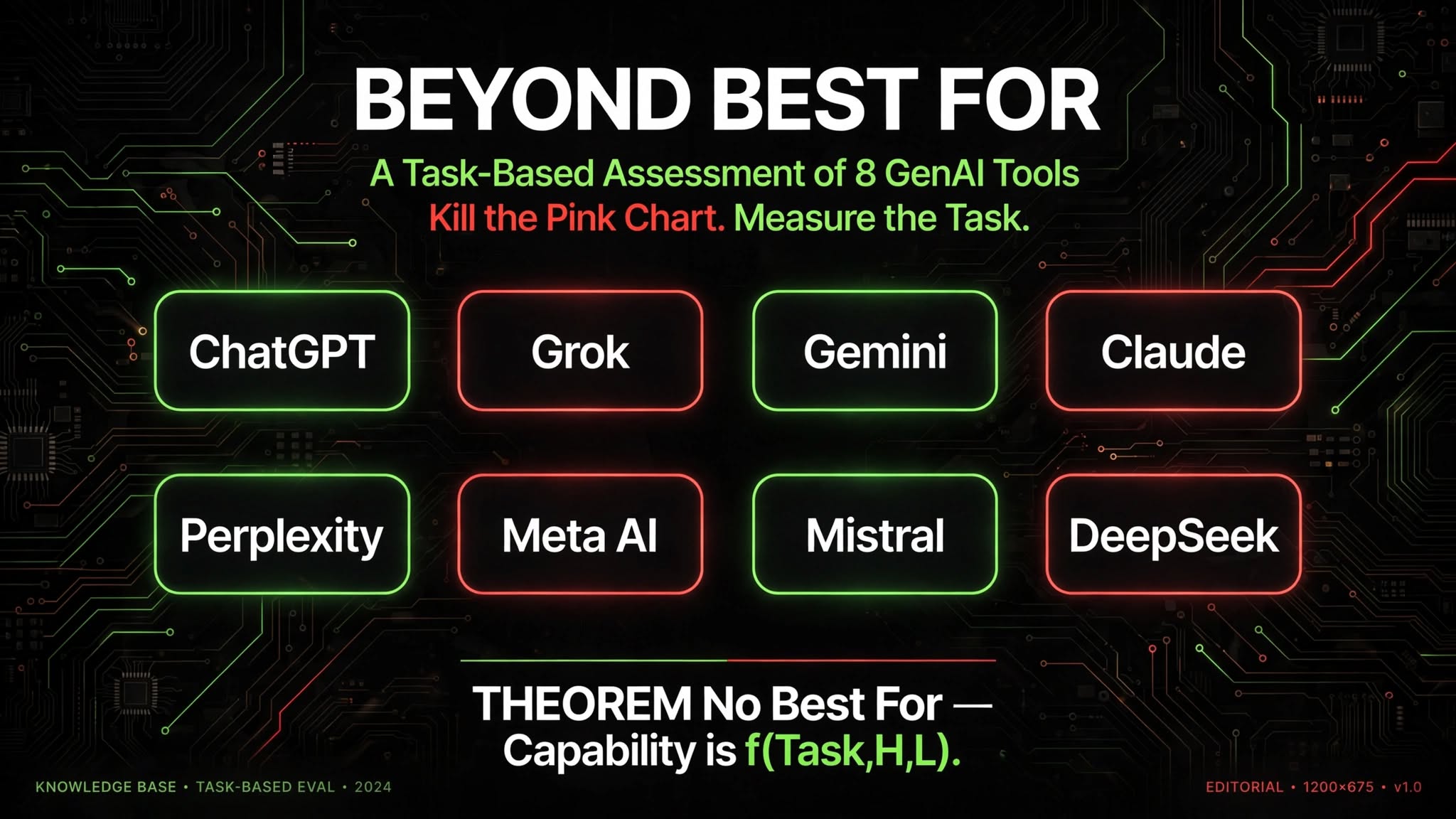 BEYOND BEST FOR

A Task-Based Assessment of 8 GenAI Tools
Kill the Pink Chart. Measure the Task.

ChatGPT

Grok

Gemini

Claude

Perplexity

Meta AI

Mistral

DeepSeek

THEOREM No Best For —
Capability is f(Task,H,L).

KNOWLEDGE BASE • TASK-BASED EVAL • 2024

EDITORIAL • 1200×675 • v1.0